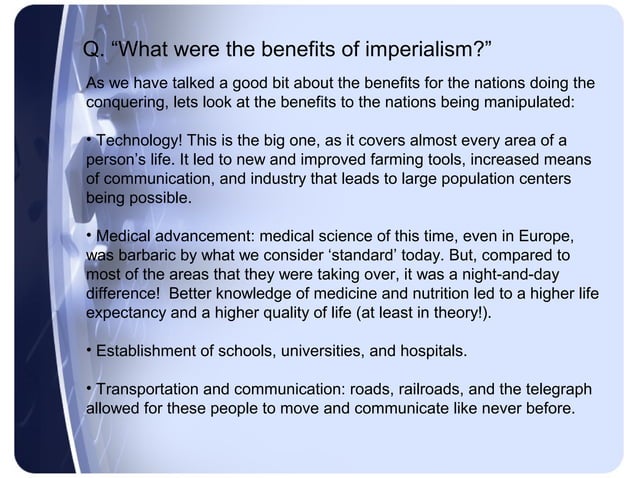 Q. “What were the benefits of imperialism?”

As we have talked a good bit about the benefits for the nations doing the conquering, lets look at the benefits to the nations being manipulated:

• Technology! This is the big one, as it covers almost every area of a person’s life. It led to new and improved farming tools, increased means of communication, and industry that leads to large population centers being possible.

• Medical advancement: medical science of this time, even in Europe, was barbaric by what we consider ‘standard’ today. But, compared to most of the areas that they were taking over, it was a night-and-day difference! Better knowledge of medicine and nutrition led to a higher life expectancy and a higher quality of life (at least in theory!).

• Establishment of schools, universities, and hospitals.

• Transportation and communication: roads, railroads, and the telegraph allowed for these people to move and communicate like never before.